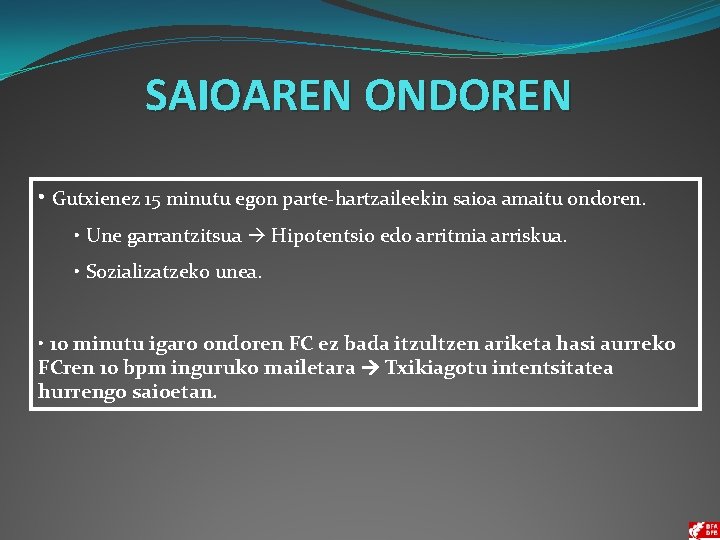 SAIOAREN ONDOREN

• Gutxienez 15 minutu egon parte-hartzaileekin saioa amaitu ondoren.

• Une garrantzitsua → Hipotentsio edo arritmia arriskua.

• Sozializatzeko unea.

• 10 minutu igaro ondoren FC ez bada itzultzen ariketa hasi aurreko FCren 10 bpm inguruko mailetara → Txikiagotu intentsitatea hurrengo saioetan.

BFA DFB